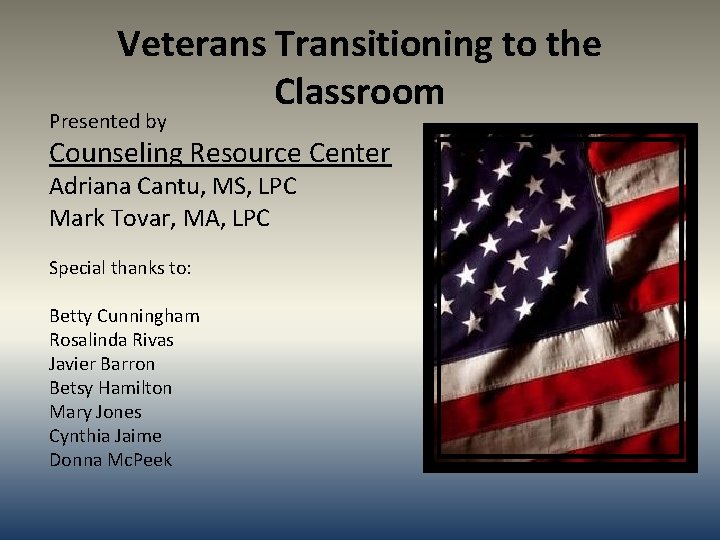 Veterans Transitioning to the Classroom

Presented by

Counseling Resource Center

Adriana Cantu, MS, LPC

Mark Tovar, MA, LPC

Special thanks to:

Betty Cunningham
Rosalinda Rivas
Javier Barron
Betsy Hamilton
Mary Jones
Cynthia Jaime
Donna McPeek